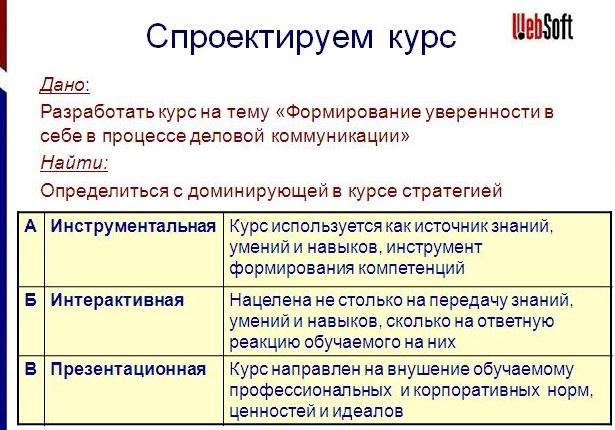 Спроектируем курс

WebSoft

Дано:

Разработать курс на тему «Формирование уверенности в себе в процессе деловой коммуникации»

Найти:

Определиться с доминирующей в курсе стратегией

| А | Инструментальная | Курс используется как источник знаний, умений и навыков, инструмент формирования компетенций |
|---|---|---|
| Б | Интерактивная | Нацелена не столько на передачу знаний, умений и навыков, сколько на ответную реакцию обучаемого на них |
| В | Презентационная | Курс направлен на внушение обучаемому профессиональных и корпоративных норм, ценностей и идеалов |